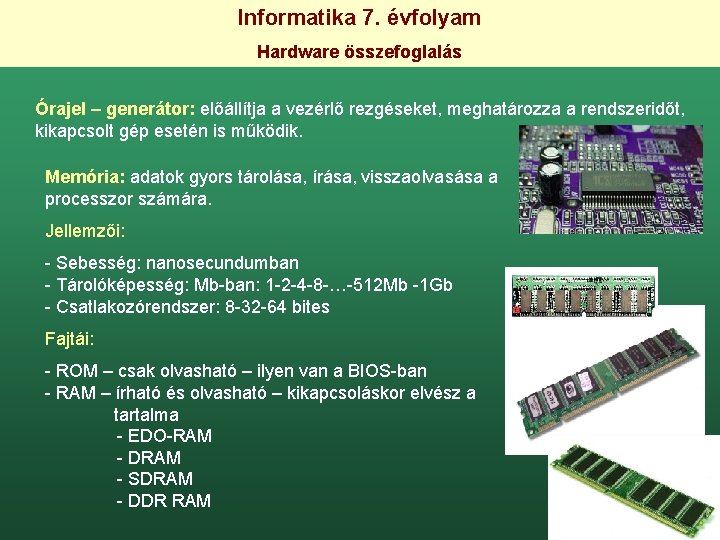 Informatika 7. évfolyam

Hardware összefoglalás

Órajel – generátor: előállítja a vezérlő rezgéseket, meghatározza a rendszeridőt, kikapcsolt gép esetén is működik.

Memória: adatok gyors tárolása, írása, visszaolvasása a processzor számára.

Jellemzői:

- Sebesség: nanosecundumban
- Tárolóképesség: Mb-ban: 1-2-4-8-…-512Mb -1Gb
- Csatlakozórendszer: 8-32-64 bites

Fajtái:

- ROM – csak olvasható – ilyen van a BIOS-ban
- RAM – írható és olvasható – kikapcsoláskor elvész a tartalma
- EDO-RAM
- DRAM
- SDRAM
- DDR RAM